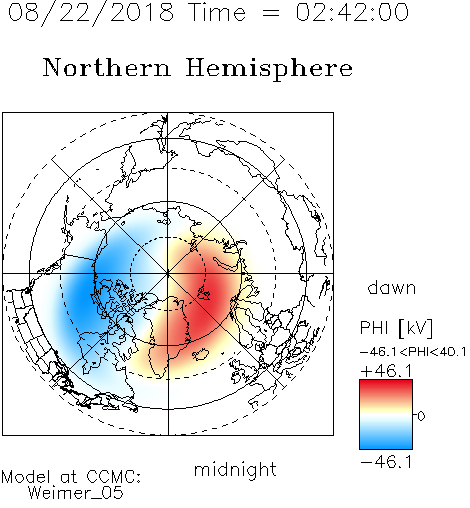 08/22/2018 Time = 02:42:00

Northern Hemisphere

dawn

PHI [kV]

-46.1<PHI<40.1

+46.1

0

-46.1

midnight

Model at CCMC:
Weimer_05